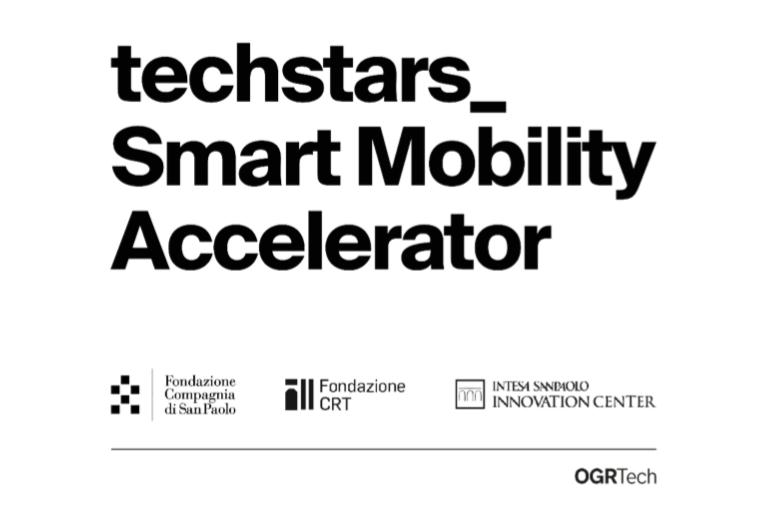 techstars_
Smart Mobility
Accelerator

Fondazione
Compagnia
di San Paolo

Fondazione
CRT

INTESA SANPAOLO
INNOVATION CENTER

OGRTech